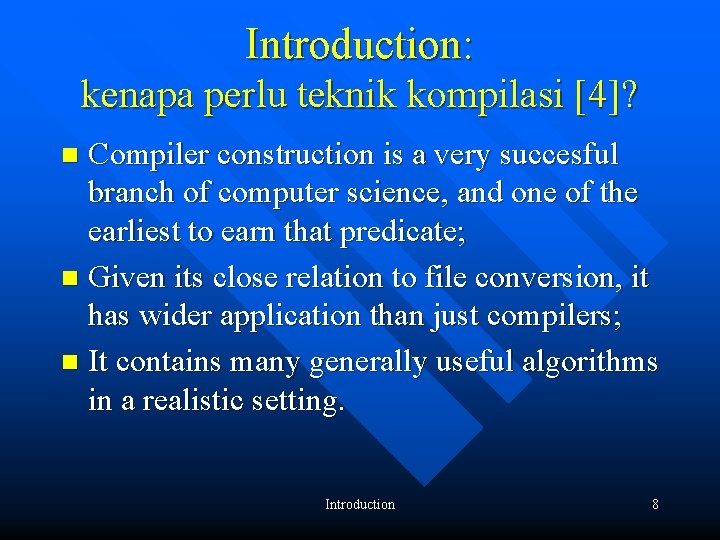 Introduction:
kenapa perlu teknik kompilasi [4]?

- Compiler construction is a very succesful branch of computer science, and one of the earliest to earn that predicate;
- Given its close relation to file conversion, it has wider application than just compilers;
- It contains many generally useful algorithms in a realistic setting.

Introduction

8